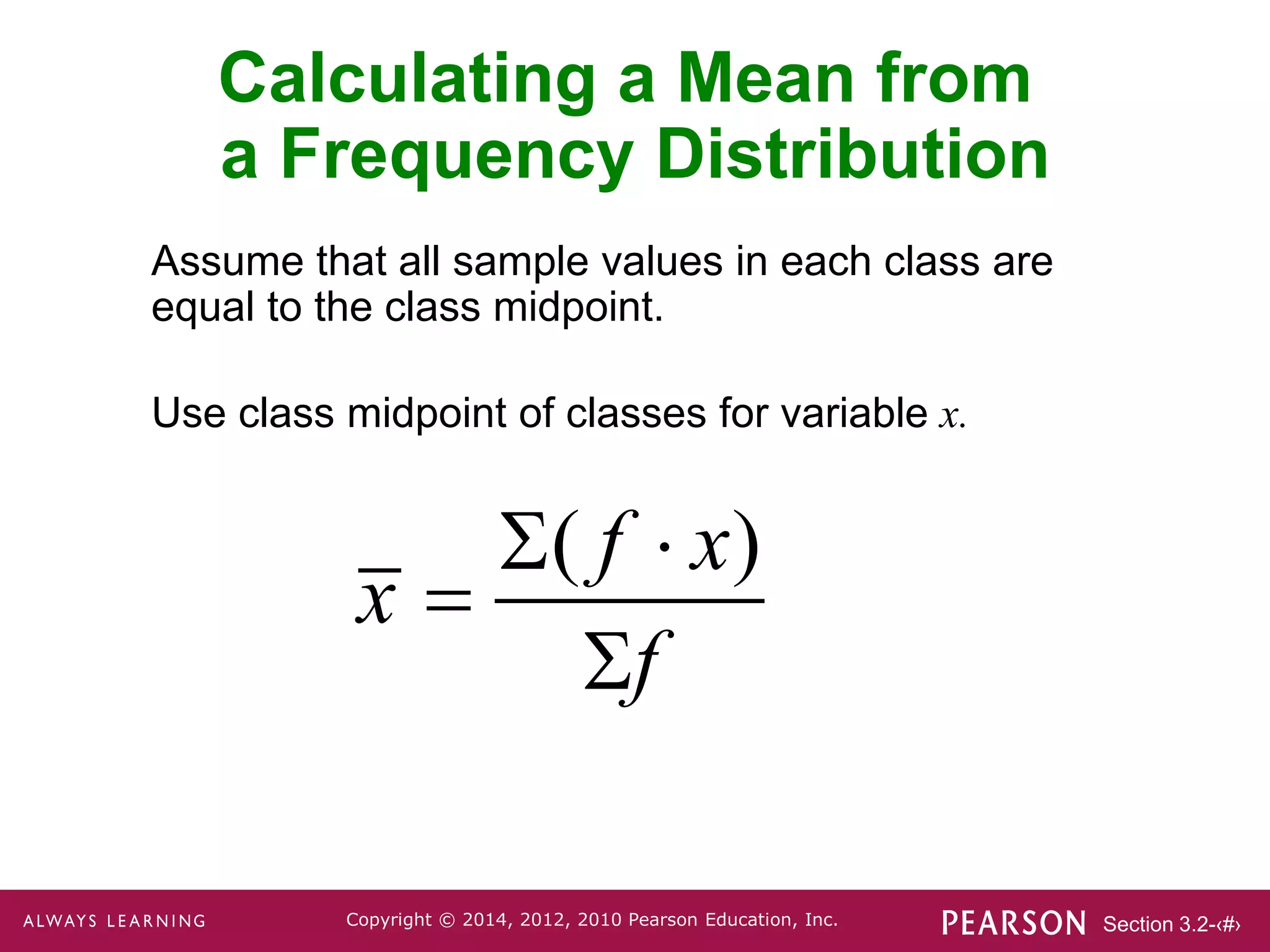 Calculating a Mean from a Frequency Distribution

Assume that all sample values in each class are equal to the class midpoint.

Use class midpoint of classes for variable $x$.

$\bar{x} = \frac{\Sigma(f \cdot x)}{\Sigma f}$

ALWAYS LEARNING

Copyright © 2014, 2012, 2010 Pearson Education, Inc.

PEARSON

Section 3.2-‹#›